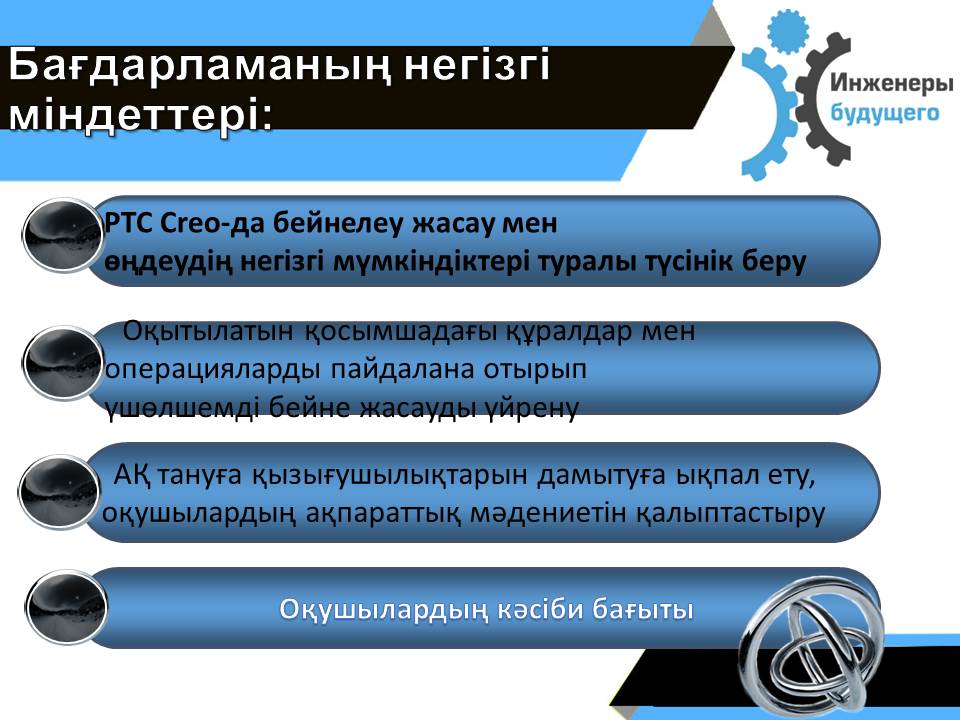 Бағдарламаның негізгі міндеттері:

Инженеры будущего

PTC Creo-да бейнелеу жасау мен өңдеудің негізгі мүмкіндіктері туралы түсінік беру

Оқытылатын қосымшадағы құралдар мен операцияларды пайдалана отырып үшөлшемді бейне жасауды үйрену

АҚ тануға қызығушылықтарын дамытуға ықпал ету, оқушылардың ақпараттық мәдениетін қалыптастыру

Оқушылардың кәсіби бағыты